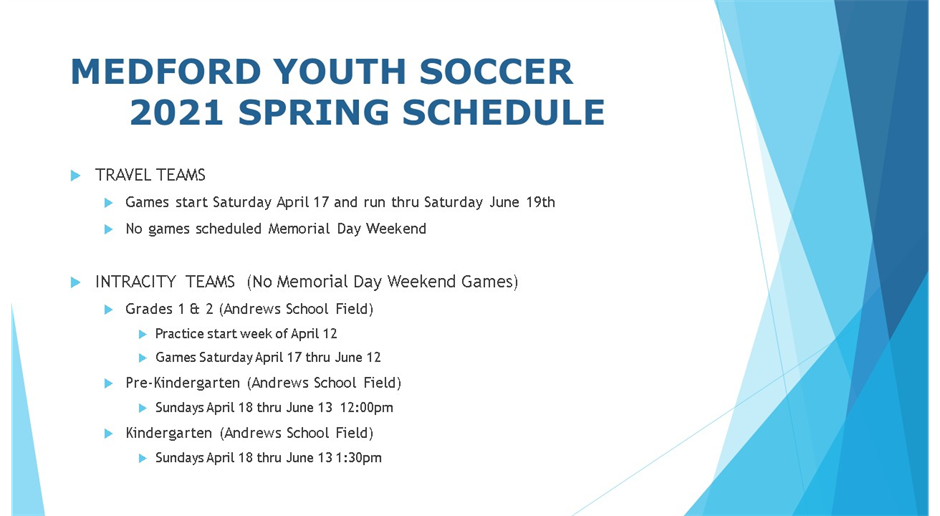 MEDFORD YOUTH SOCCER
2021 SPRING SCHEDULE

TRAVEL TEAMS
Games start Saturday April 17 and run thru Saturday June 19th
No games scheduled Memorial Day Weekend

INTRACITY TEAMS (No Memorial Day Weekend Games)
Grades 1 & 2 (Andrews School Field)
Practice start week of April 12
Games Saturday April 17 thru June 12
Pre-Kindergarten (Andrews School Field)
Sundays April 18 thru June 13 12:00pm
Kindergarten (Andrews School Field)
Sundays April 18 thru June 13 1:30pm